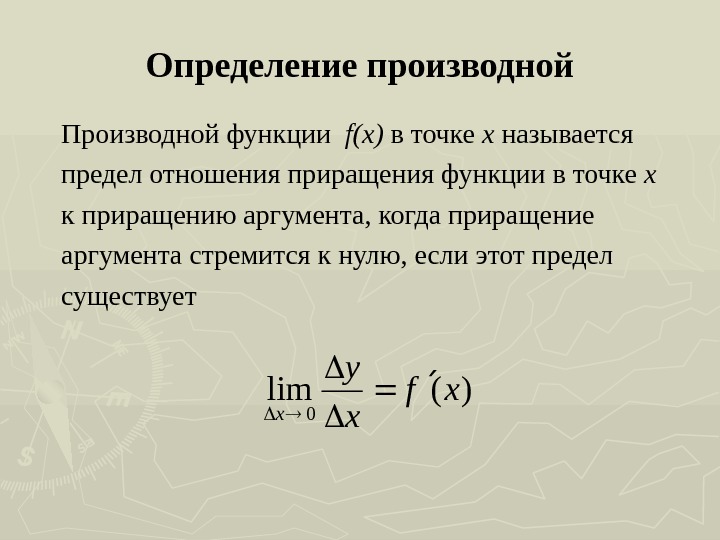 Определение производной

Производной функции $f(x)$ в точке $x$ называется предел отношения приращения функции в точке $x$ к приращению аргумента, когда приращение аргумента стремится к нулю, если этот предел существует

$\lim_{\Delta x \to 0} \frac{\Delta y}{\Delta x} = f'(x)$